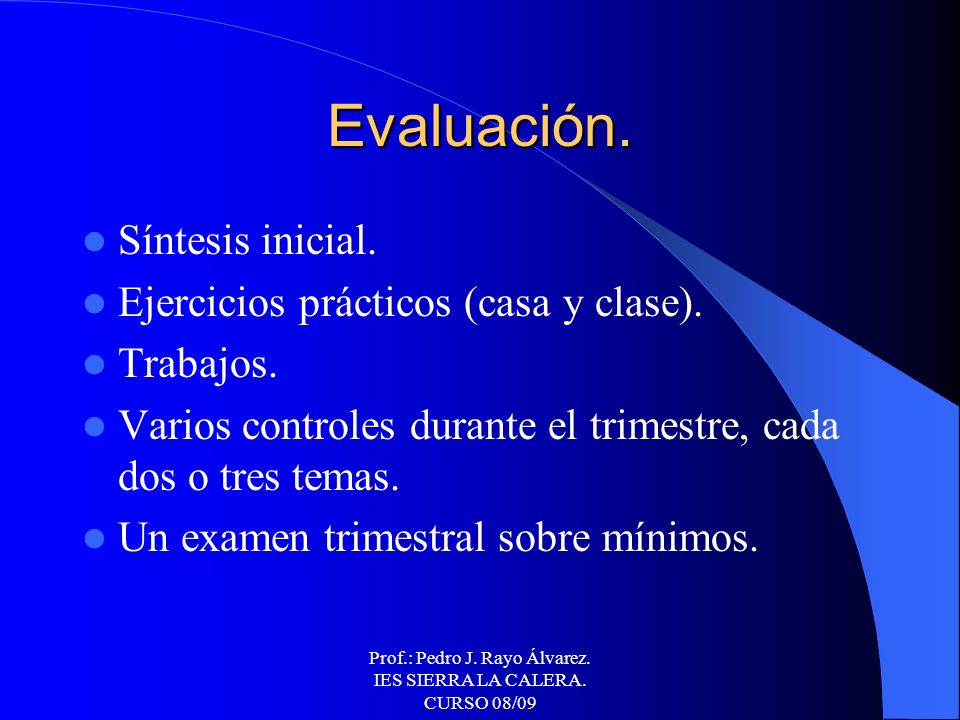 Evaluación.

- Síntesis inicial.
- Ejercicios prácticos (casa y clase).
- Trabajos.
- Varios controles durante el trimestre, cada dos o tres temas.
- Un examen trimestral sobre mínimos.

Prof.: Pedro J. Rayo Álvarez.
IES SIERRA LA CALERA.
CURSO 08/09